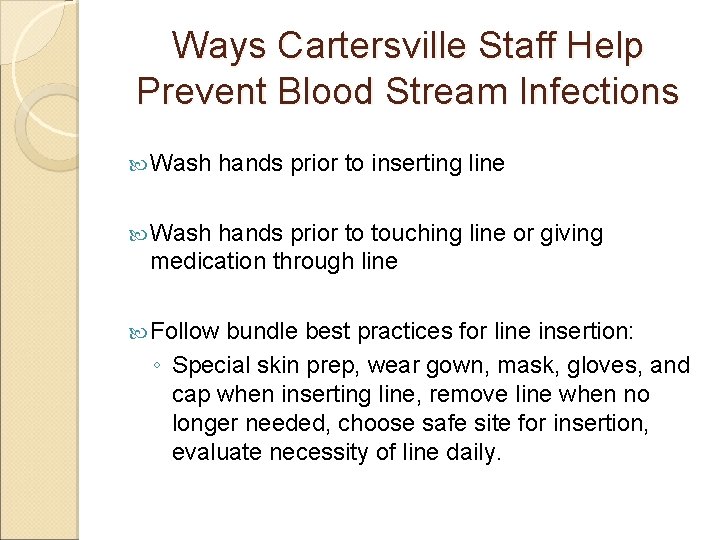 Ways Cartersville Staff Help Prevent Blood Stream Infections

Wash hands prior to inserting line

Wash hands prior to touching line or giving medication through line

Follow bundle best practices for line insertion:
◦ Special skin prep, wear gown, mask, gloves, and cap when inserting line, remove line when no longer needed, choose safe site for insertion, evaluate necessity of line daily.